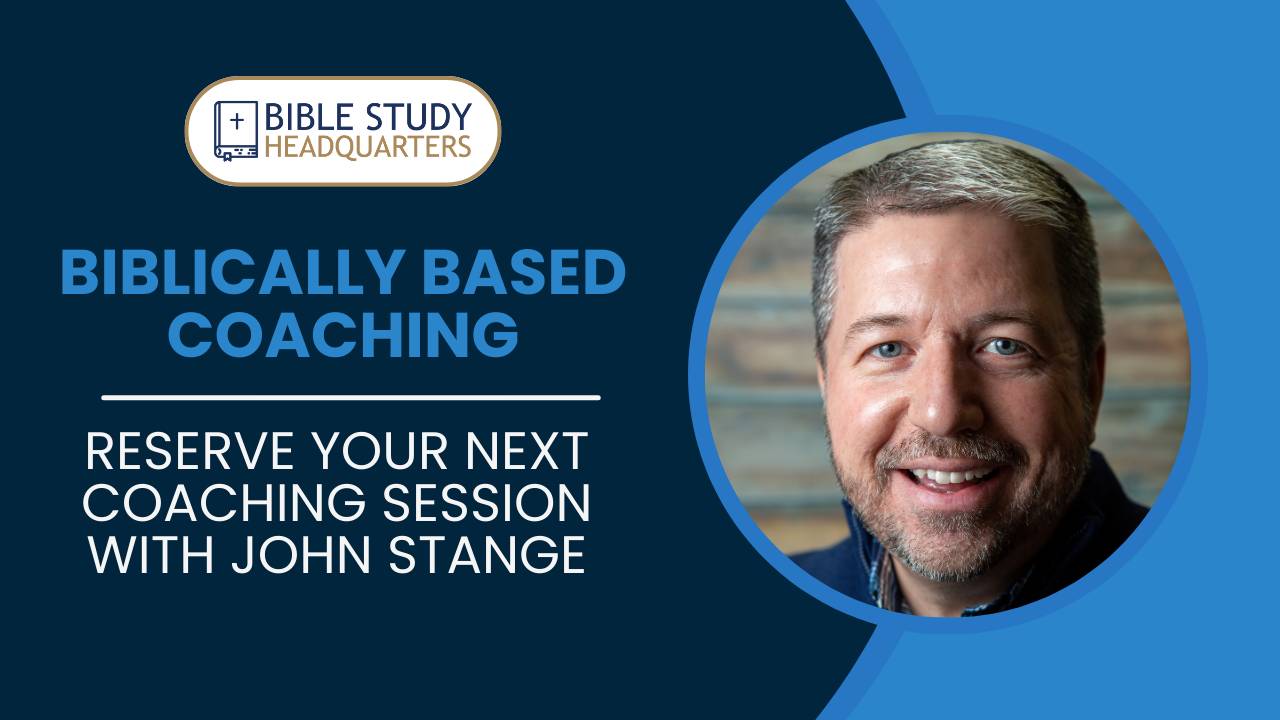 BIBLE STUDY
HEADQUARTERS

BIBLICALLY BASED COACHING

RESERVE YOUR NEXT COACHING SESSION WITH JOHN STANGE